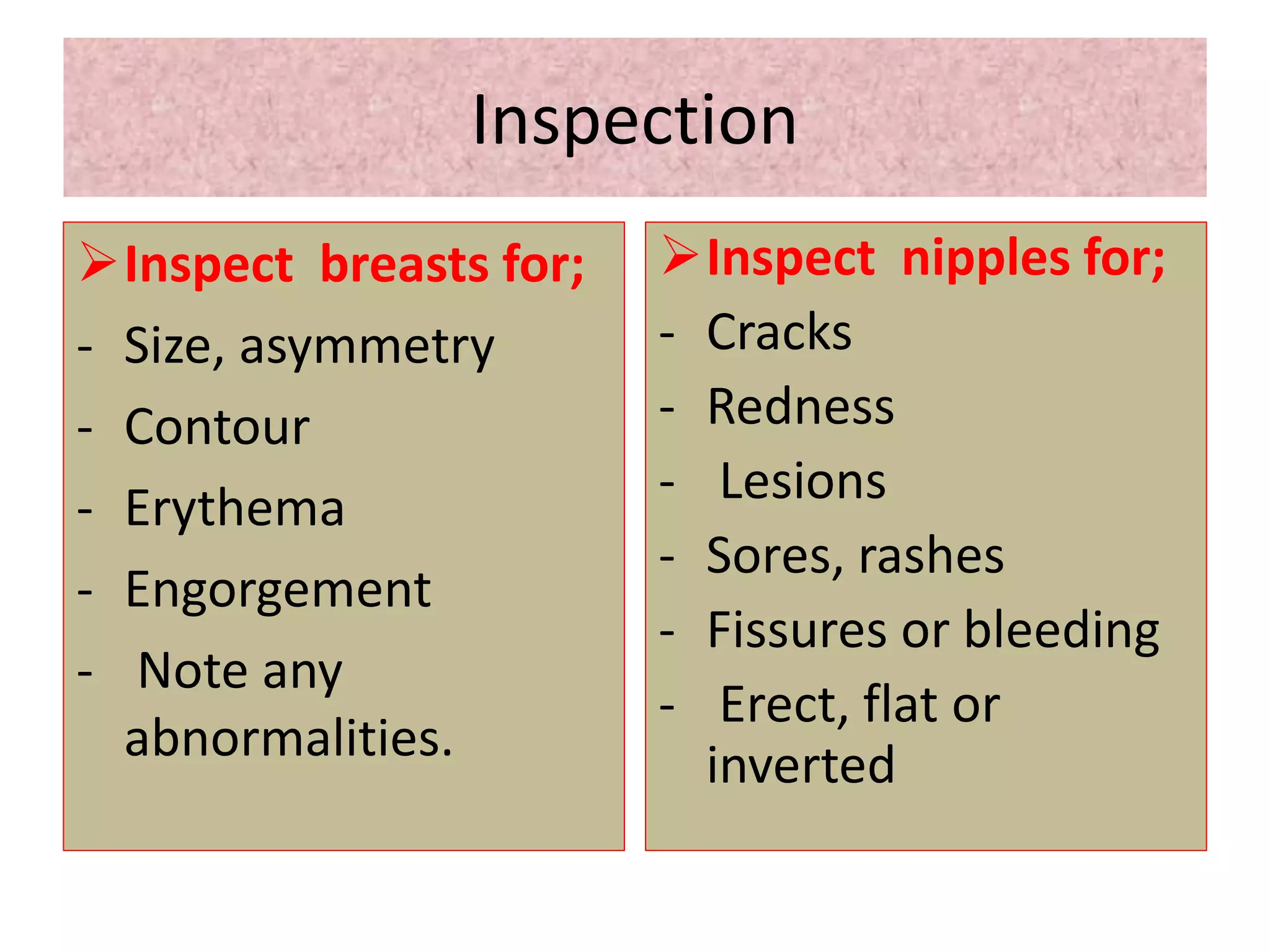 Inspection

➢ Inspect breasts for;
- Size, asymmetry
- Contour
- Erythema
- Engorgement
- Note any abnormalities.

➢ Inspect nipples for;
- Cracks
- Redness
- Lesions
- Sores, rashes
- Fissures or bleeding
- Erect, flat or inverted